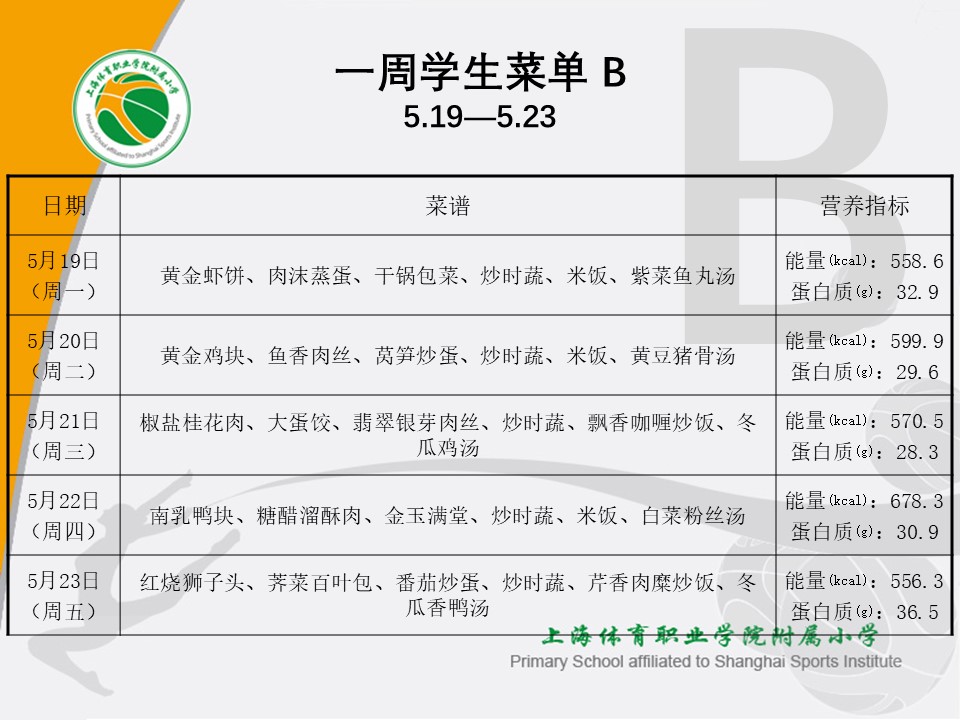 上海体育职业学院附属小学
Primary School affiliated to Shanghai Sports Institute

一周学生菜单 B
5.19—5.23

| 日期 | 菜谱 | 营养指标 |
|---|---|---|
| 5月19日（周一） | 黄金虾饼、肉沫蒸蛋、干锅包菜、炒时蔬、米饭、紫菜鱼丸汤 | 能量(kcal)：558.6 蛋白质(g)：32.9 |
| 5月20日（周二） | 黄金鸡块、鱼香肉丝、莴笋炒蛋、炒时蔬、米饭、黄豆猪骨汤 | 能量(kcal)：599.9 蛋白质(g)：29.6 |
| 5月21日（周三） | 椒盐桂花肉、大蛋饺、翡翠银芽肉丝、炒时蔬、飘香咖喱炒饭、冬瓜鸡汤 | 能量(kcal)：570.5 蛋白质(g)：28.3 |
| 5月22日（周四） | 南乳鸭块、糖醋溜酥肉、金玉满堂、炒时蔬、米饭、白菜粉丝汤 | 能量(kcal)：678.3 蛋白质(g)：30.9 |
| 5月23日（周五） | 红烧狮子头、荠菜百叶包、番茄炒蛋、炒时蔬、芹香肉糜炒饭、冬瓜香鸭汤 | 能量(kcal)：556.3 蛋白质(g)：36.5 |

上海体育职业学院附属小学
Primary School affiliated to Shanghai Sports Institute